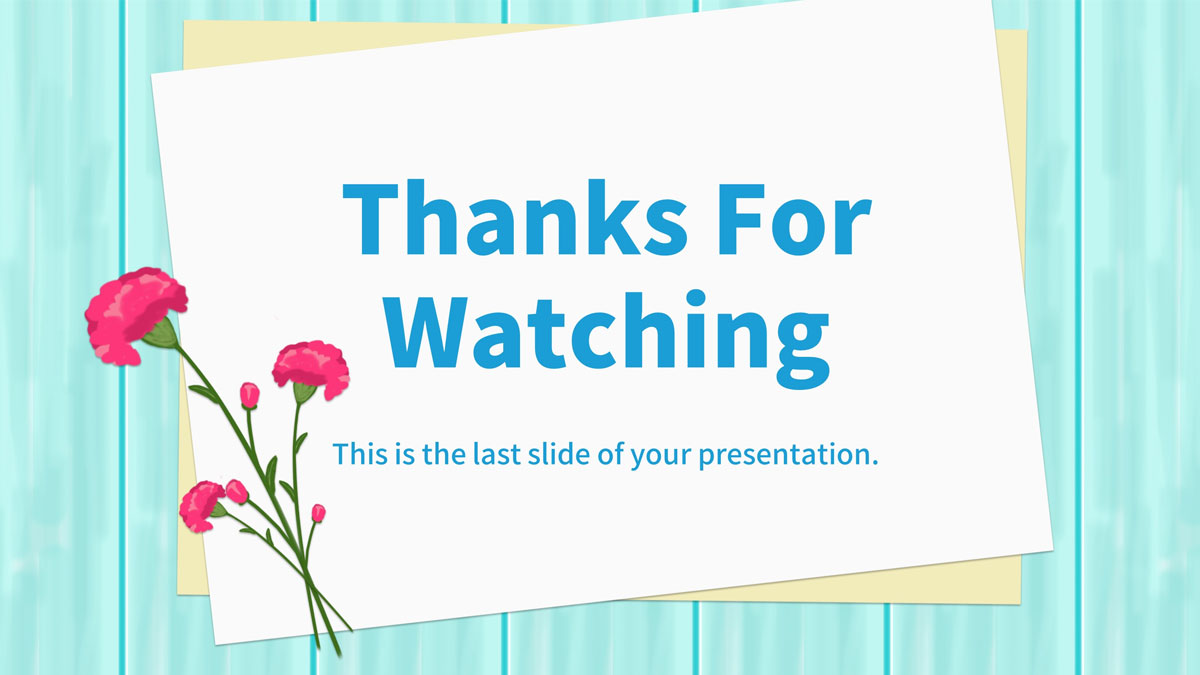 Thanks For Watching

This is the last slide of your presentation.